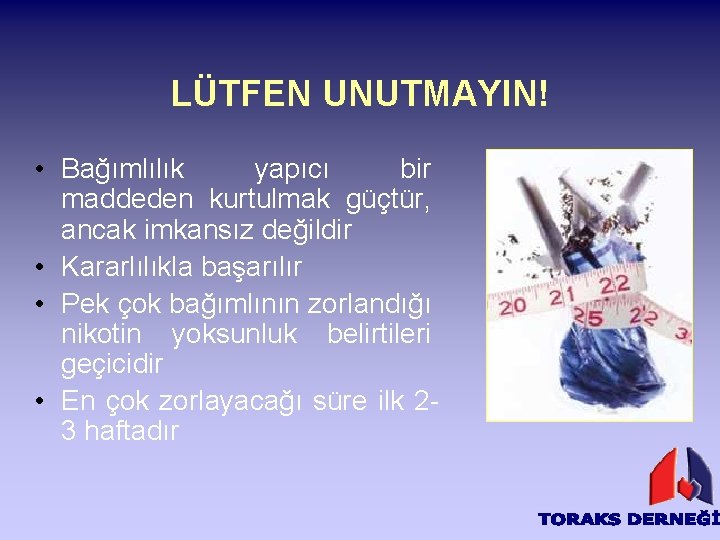 LÜTFEN UNUTMAYIN!

• Bağımlılık yapıcı bir maddeden kurtulmak güçtür, ancak imkansız değildir
• Kararlılıkla başarılır
• Pek çok bağımlının zorlandığı nikotin yoksunluk belirtileri geçicidir
• En çok zorlayacağı süre ilk 2-3 haftadır

20 21 22
25 22 3

TORAKS DERNEĞİ